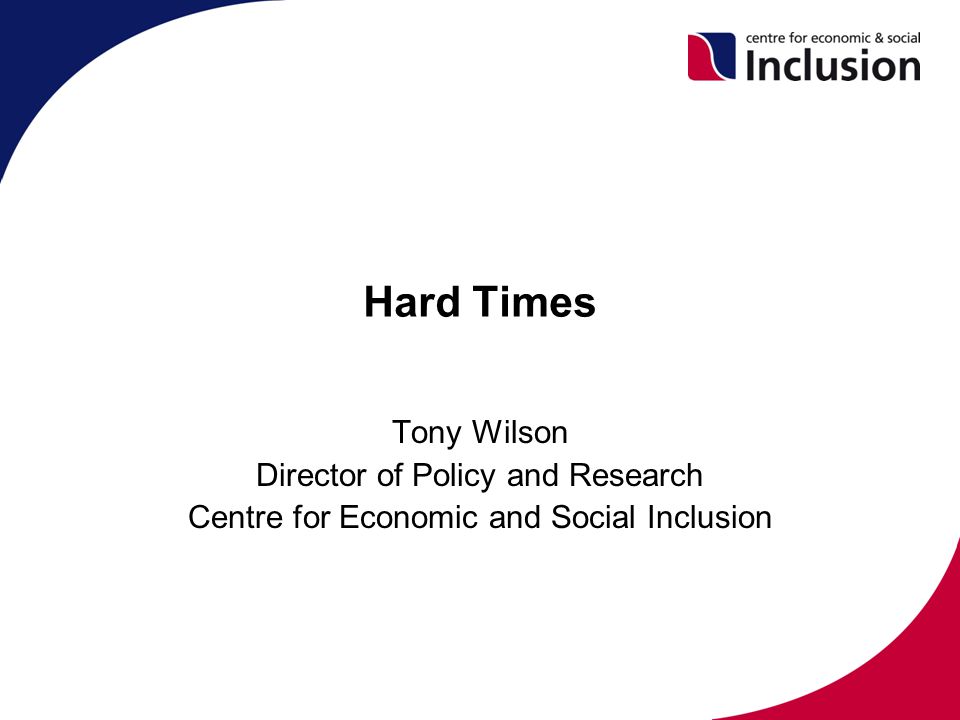 centre for economic & social
Inclusion

Hard Times

Tony Wilson
Director of Policy and Research
Centre for Economic and Social Inclusion